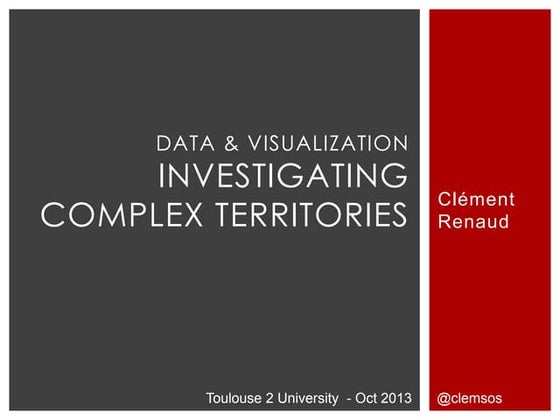 DATA & VISUALIZATION
INVESTIGATING COMPLEX TERRITORIES

Clément Renaud

Toulouse 2 University - Oct 2013

@clemsos